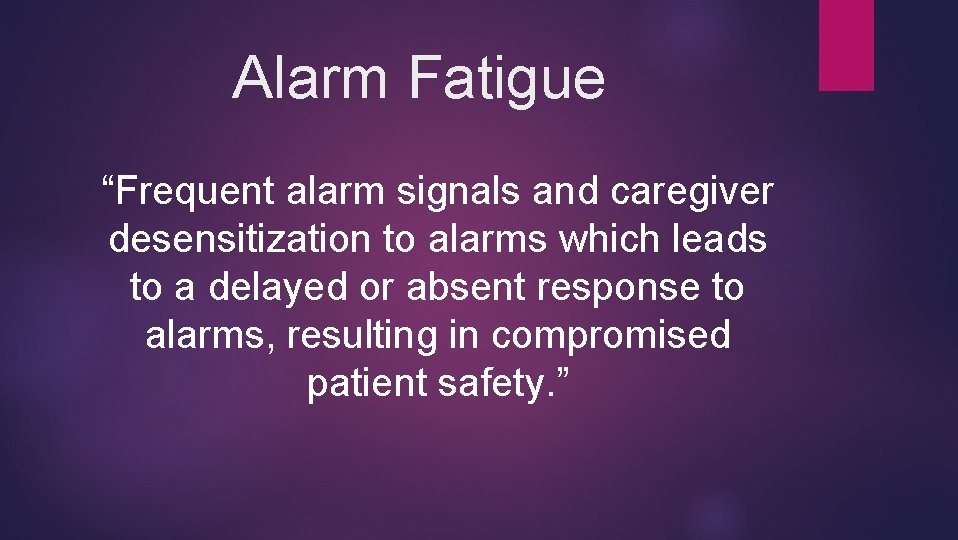 Alarm Fatigue

“Frequent alarm signals and caregiver desensitization to alarms which leads to a delayed or absent response to alarms, resulting in compromised patient safety.”